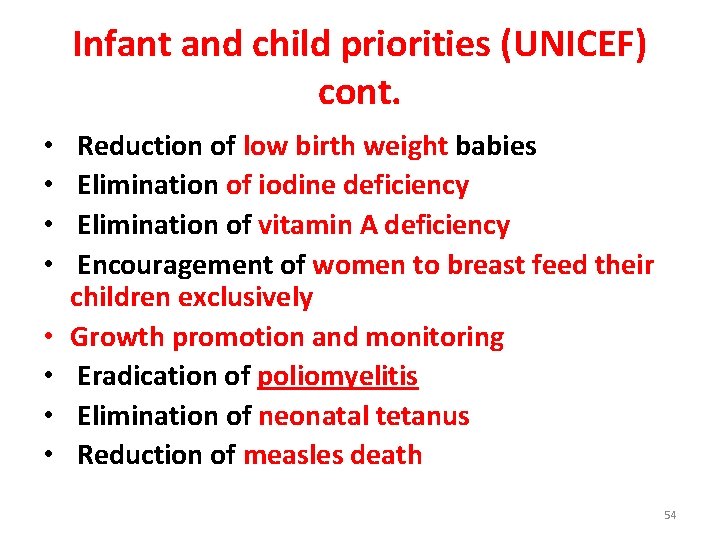 Infant and child priorities (UNICEF) cont.

• Reduction of low birth weight babies
• Elimination of iodine deficiency
• Elimination of vitamin A deficiency
• Encouragement of women to breast feed their children exclusively
• Growth promotion and monitoring
• Eradication of poliomyelitis
• Elimination of neonatal tetanus
• Reduction of measles death

54